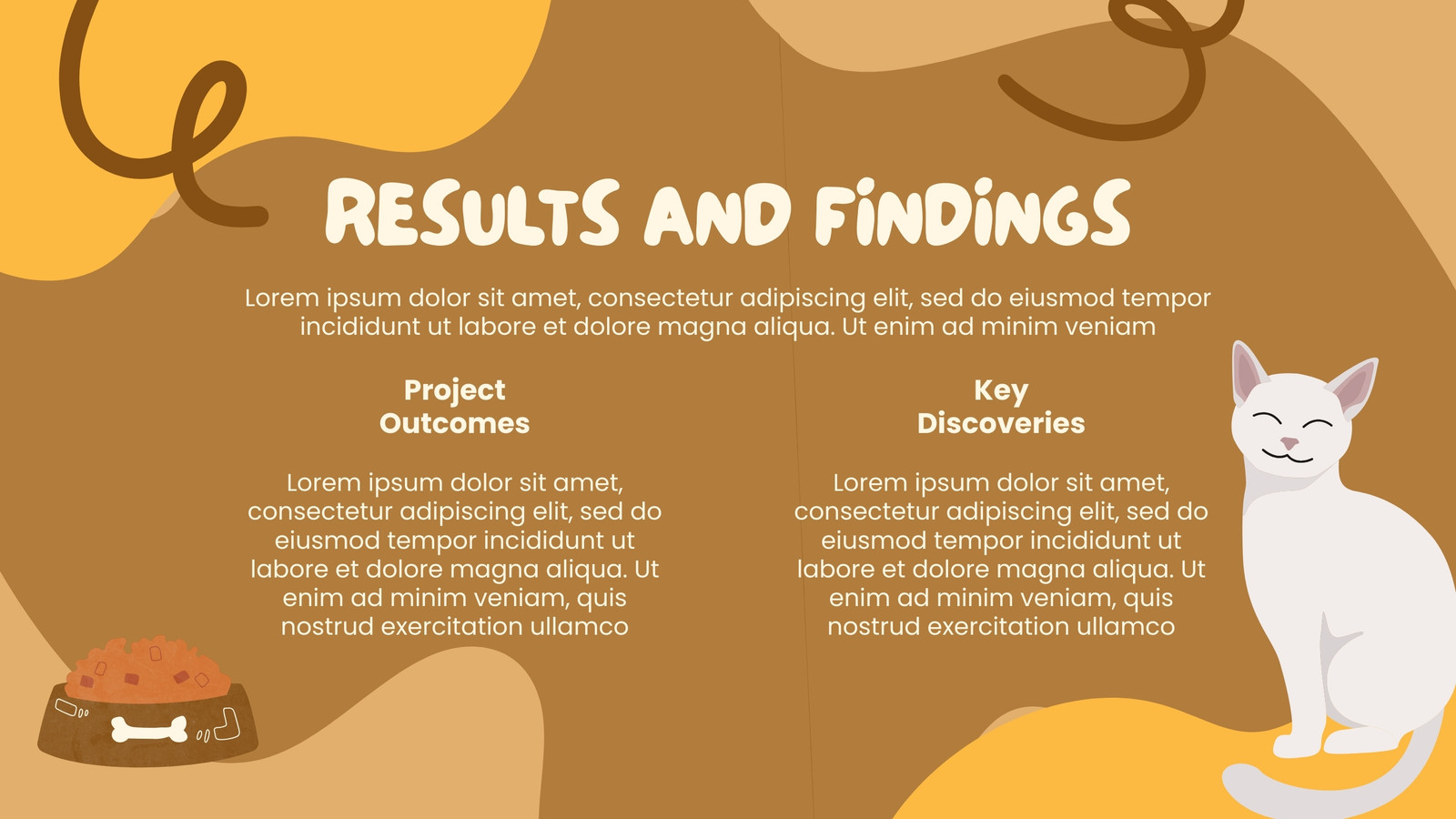 RESULTS AND FINDINGS

Lorem ipsum dolor sit amet, consectetur adipiscing elit, sed do eiusmod tempor incididunt ut labore et dolore magna aliqua. Ut enim ad minim veniam

Project Outcomes

Lorem ipsum dolor sit amet, consectetur adipiscing elit, sed do eiusmod tempor incididunt ut labore et dolore magna aliqua. Ut enim ad minim veniam, quis nostrud exercitation ullamco

Key Discoveries

Lorem ipsum dolor sit amet, consectetur adipiscing elit, sed do eiusmod tempor incididunt ut labore et dolore magna aliqua. Ut enim ad minim veniam, quis nostrud exercitation ullamco